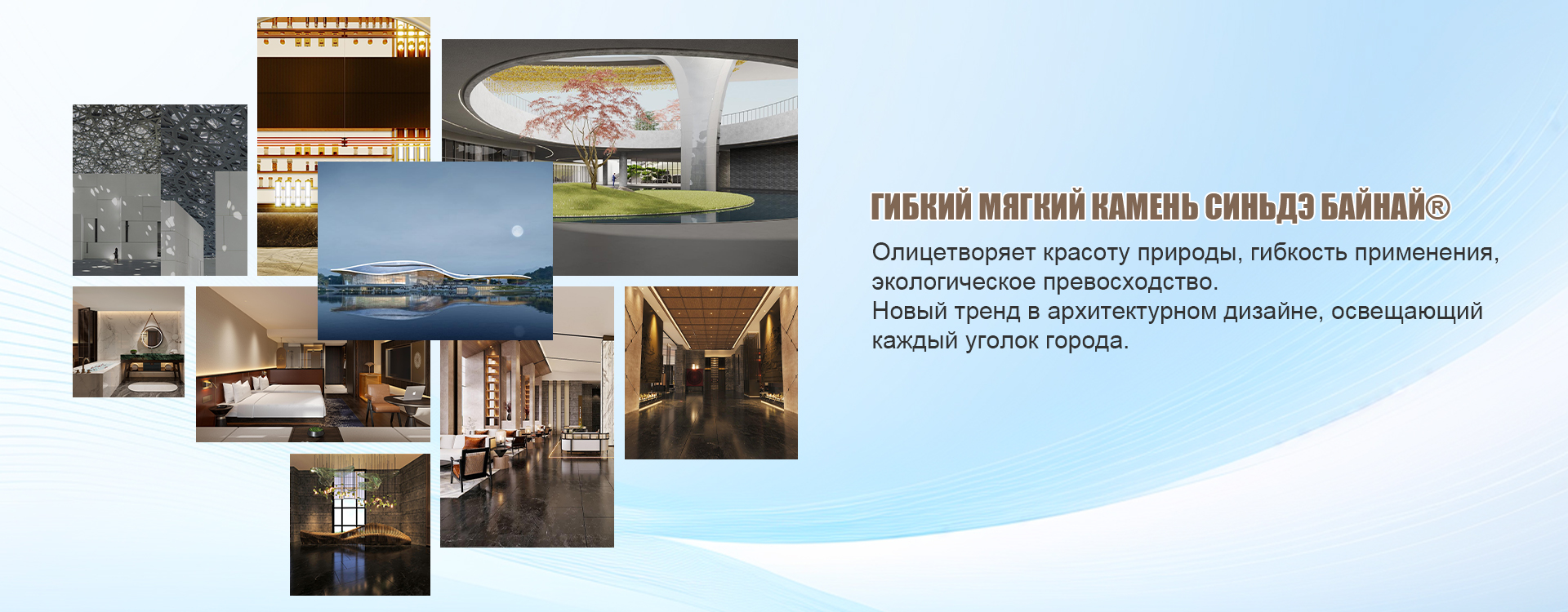 ГИБКИЙ МЯГКИЙ КАМЕНЬ СИНЬДЭ БАЙНАЙ®

Олицетворяет красоту природы, гибкость применения, экологическое превосходство.
Новый тренд в архитектурном дизайне, освещающий каждый уголок города.